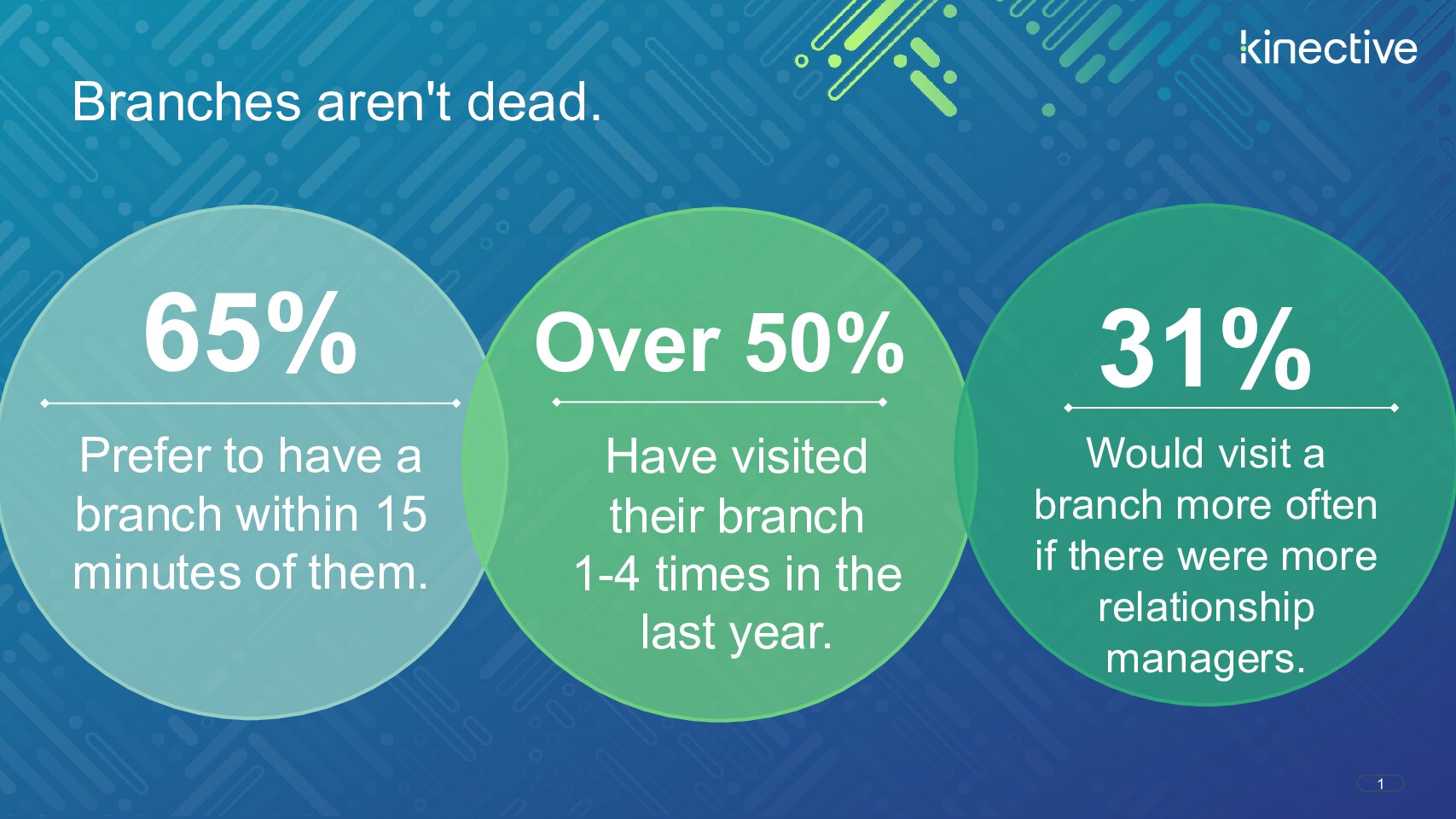 kinective

Branches aren't dead.

65%

Prefer to have a branch within 15 minutes of them.

Over 50%

Have visited their branch 1-4 times in the last year.

31%

Would visit a branch more often if there were more relationship managers.

1